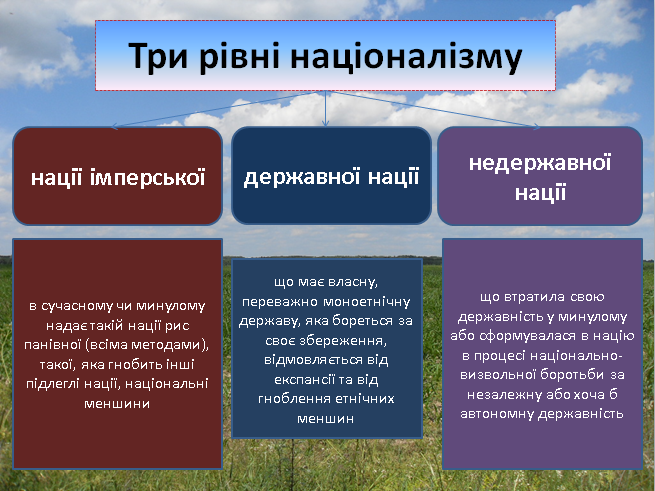 Три рівні націоналізму

нації імперської

державної нації

недержавної нації

в сучасному чи минулому надає такій нації рис панівної (всіма методами), такої, яка гнобить інші підлеглі нації, національні меншини

що має власну, переважно моноетнічну державу, яка бореться за своє збереження, відмовляється від експансії та від гноблення етнічних меншин

що втратила свою державність у минулому або сформувалася в націю в процесі національно-визвольної боротьби за незалежну або хоча б автономну державність